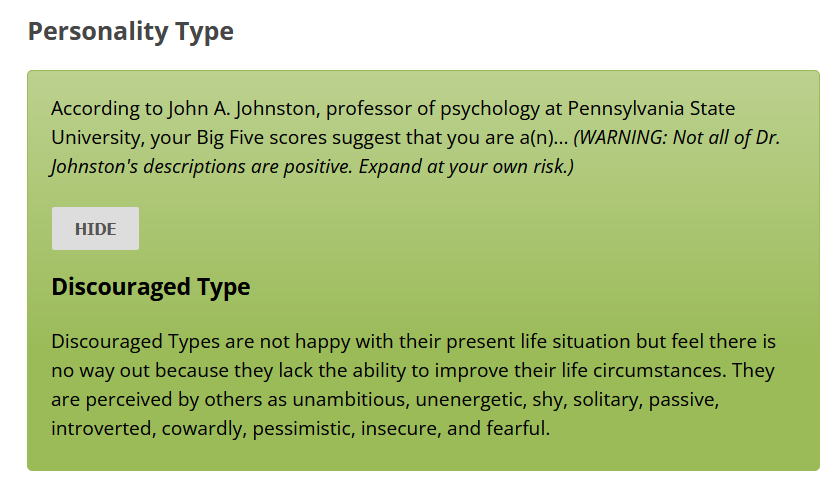 Personality Type

According to John A. Johnston, professor of psychology at Pennsylvania State University, your Big Five scores suggest that you are a(n)... (WARNING: Not all of Dr. Johnston's descriptions are positive. Expand at your own risk.)

HIDE

Discouraged Type

Discouraged Types are not happy with their present life situation but feel there is no way out because they lack the ability to improve their life circumstances. They are perceived by others as unambitious, unenergetic, shy, solitary, passive, introverted, cowardly, pessimistic, insecure, and fearful.